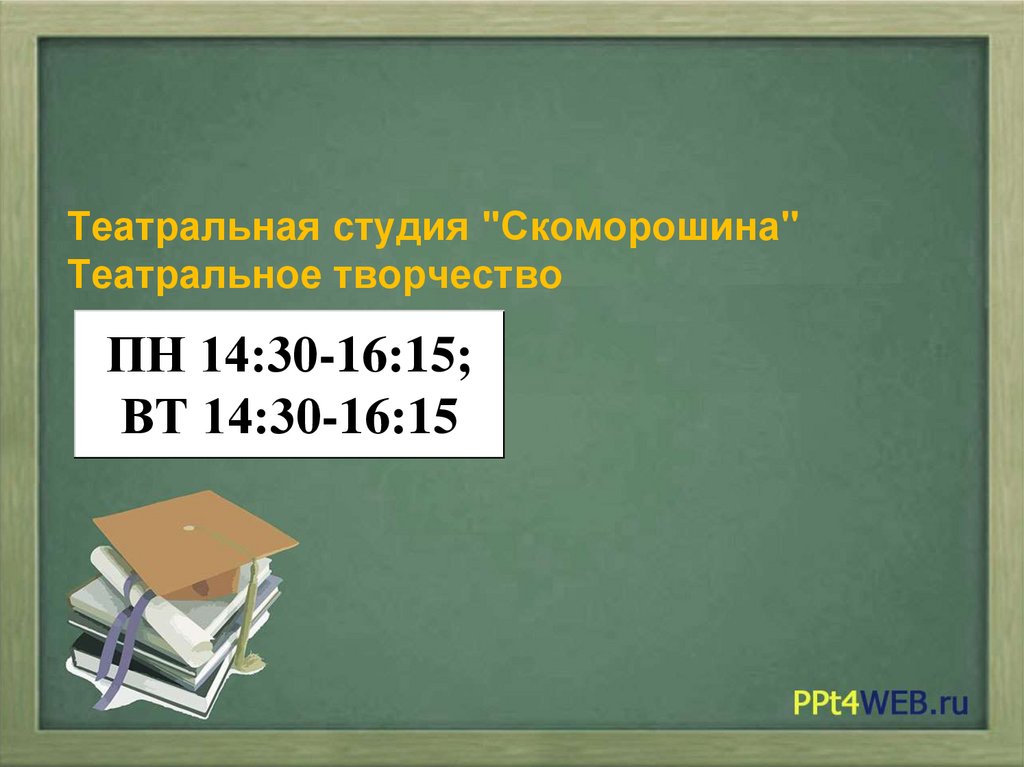 Театральная студия "Скоморошина"
Театральное творчество

ПН 14:30-16:15;
ВТ 14:30-16:15

PPt4WEB.ru